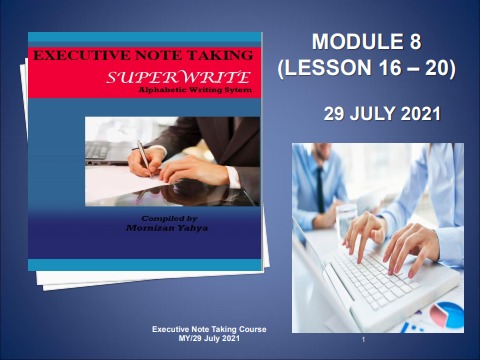 EXECUTIVE NOTE TAKING
SUPERWRITE
Alphabetic Writing Sytem

Compiled by
Mornizan Yahya

MODULE 8
(LESSON 16 – 20)

29 JULY 2021

Executive Note Taking Course
MY/29 July 2021

1